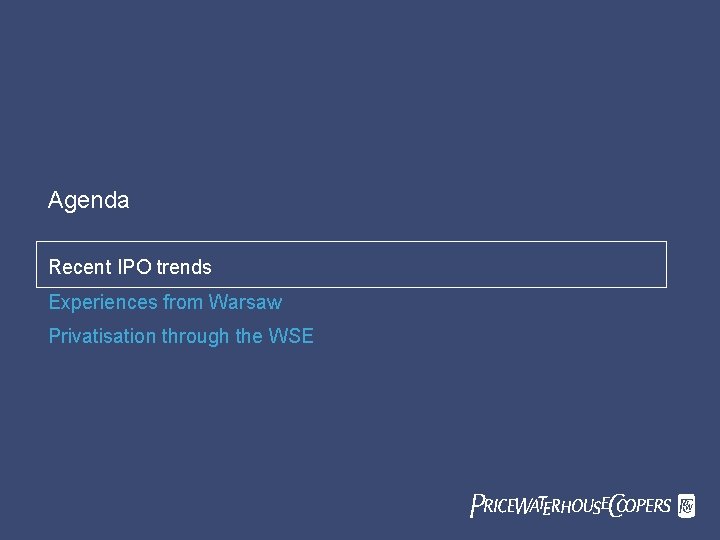 Agenda

Recent IPO trends

Experiences from Warsaw

Privatisation through the WSE

PRICEWATERHOUSECOOPERS